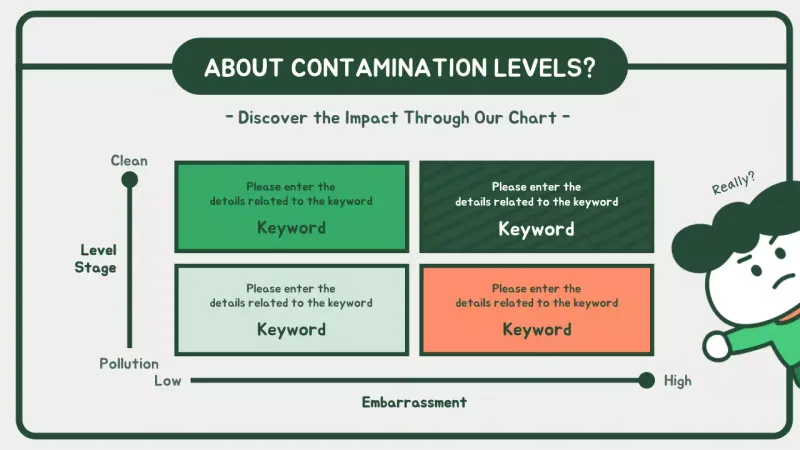 ABOUT CONTAMINATION LEVELS?

- Discover the Impact Through Our Chart -

Clean

Level Stage

Pollution

Please enter the details related to the keyword
Keyword

Please enter the details related to the keyword
Keyword

Please enter the details related to the keyword
Keyword

Please enter the details related to the keyword
Keyword

Really?

Low

High

Embarrassment